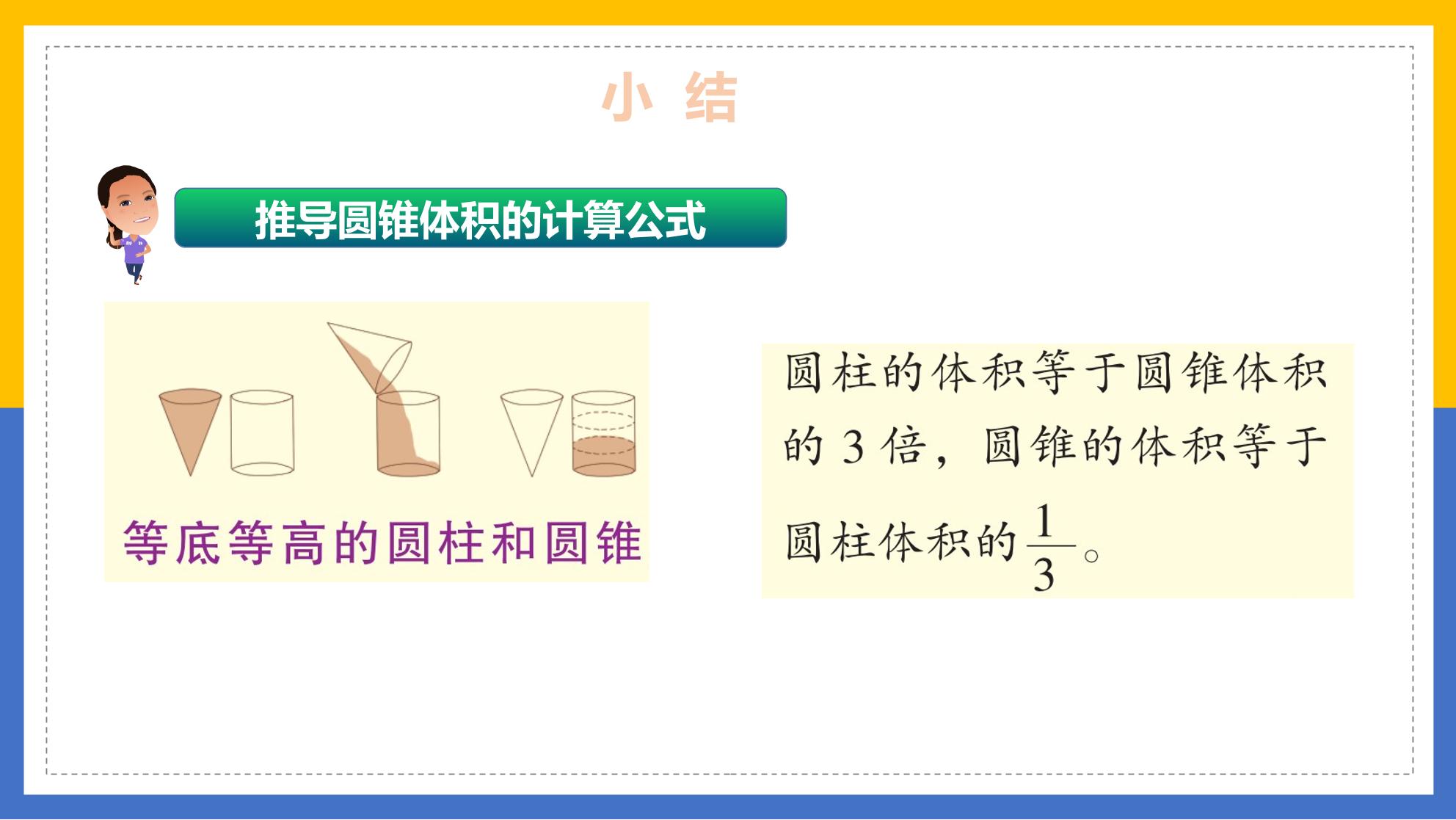 小 结

推导圆锥体积的计算公式

等底等高的圆柱和圆锥

圆柱的体积等于圆锥体积的 3 倍，圆锥的体积等于圆柱体积的 $\frac{1}{3}$。